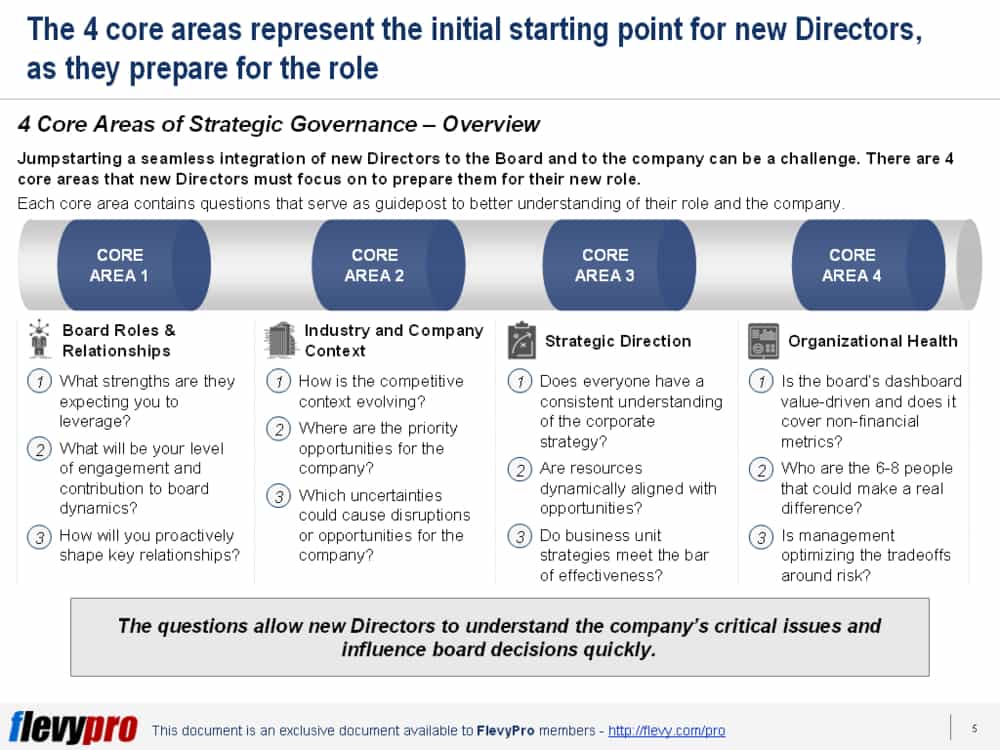 The 4 core areas represent the initial starting point for new Directors, as they prepare for the role

4 Core Areas of Strategic Governance – Overview

Jumpstarting a seamless integration of new Directors to the Board and to the company can be a challenge. There are 4 core areas that new Directors must focus on to prepare them for their new role.

Each core area contains questions that serve as guidepost to better understanding of their role and the company.

CORE AREA 1

CORE AREA 2

CORE AREA 3

CORE AREA 4

Board Roles & Relationships

1 What strengths are they expecting you to leverage?

2 What will be your level of engagement and contribution to board dynamics?

3 How will you proactively shape key relationships?

Industry and Company Context

1 How is the competitive context evolving?

2 Where are the priority opportunities for the company?

3 Which uncertainties could cause disruptions or opportunities for the company?

Strategic Direction

1 Does everyone have a consistent understanding of the corporate strategy?

2 Are resources dynamically aligned with opportunities?

3 Do business unit strategies meet the bar of effectiveness?

Organizational Health

1 Is the board's dashboard value-driven and does it cover non-financial metrics?

2 Who are the 6-8 people that could make a real difference?

3 Is management optimizing the tradeoffs around risk?

The questions allow new Directors to understand the company's critical issues and influence board decisions quickly.

flevypro This document is an exclusive document available to FlevyPro members - http://flevy.com/pro

5